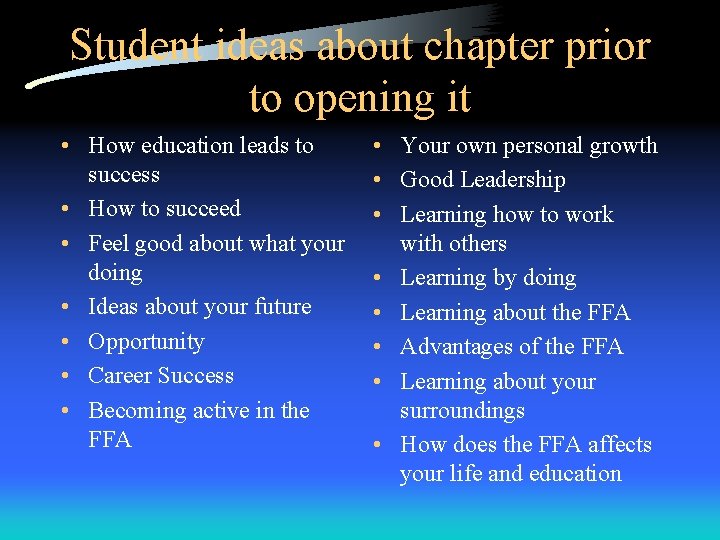 Student ideas about chapter prior to opening it

• How education leads to success
• How to succeed
• Feel good about what your doing
• Ideas about your future
• Opportunity
• Career Success
• Becoming active in the FFA

• Your own personal growth
• Good Leadership
• Learning how to work with others
• Learning by doing
• Learning about the FFA
• Advantages of the FFA
• Learning about your surroundings
• How does the FFA affects your life and education